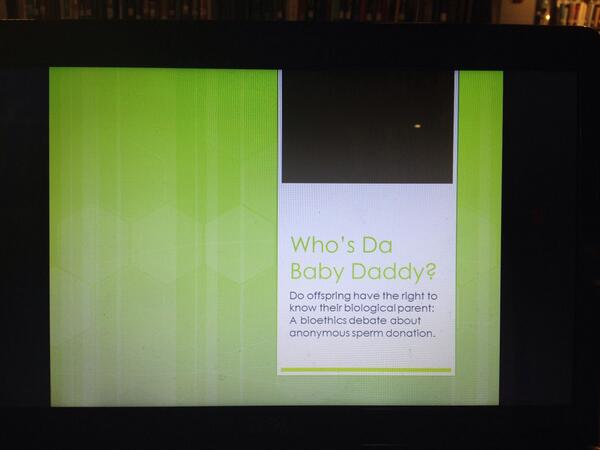 Who's Da Baby Daddy?

Do offspring have the right to know their biological parent: A bioethics debate about anonymous sperm donation.